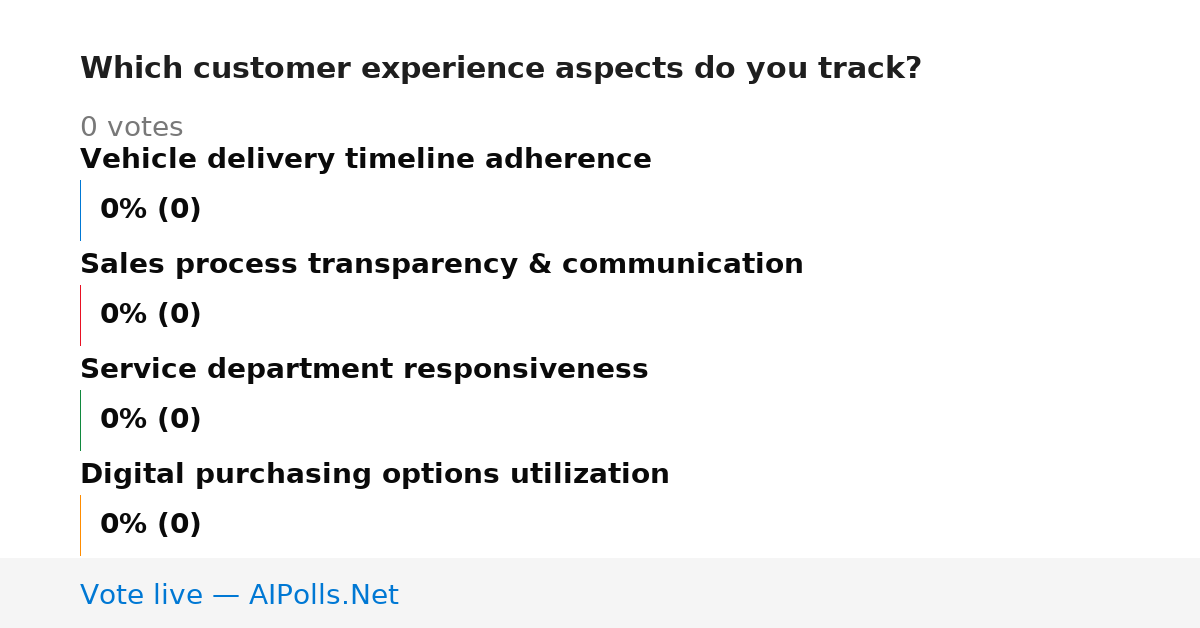 Which customer experience aspects do you track?

0 votes

Vehicle delivery timeline adherence

0% (0)

Sales process transparency & communication

0% (0)

Service department responsiveness

0% (0)

Digital purchasing options utilization

0% (0)

Vote live — AIPolls.Net